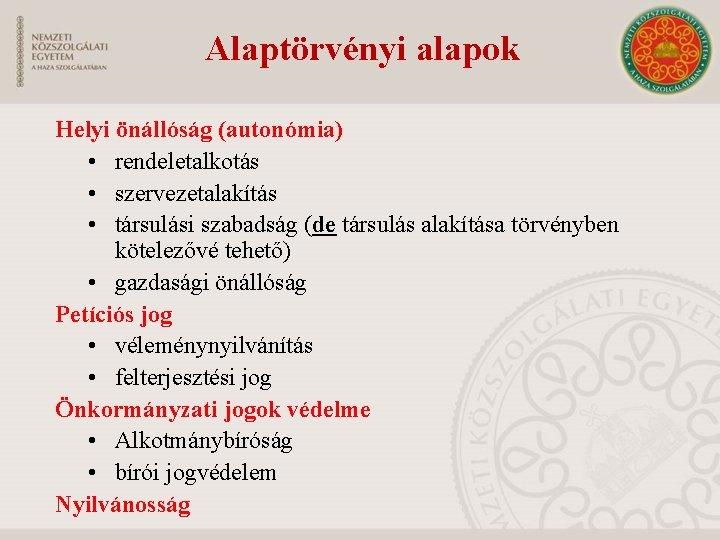 NEMZETI KÖZSZOLGÁLATI EGYETEM
A HAZA SZOLGÁLATÁBAN

Alaptörvényi alapok

NEMZETI KÖZSZOLGÁLATI EGYETEM
A HAZA SZOLGÁLATÁBAN

Helyi önállóság (autonómia)
• rendeletalkotás
• szervezetalakítás
• társulási szabadság (de társulás alakítása törvényben kötelezővé tehető)
• gazdasági önállóság

Petíciós jog
• véleménynyilvánítás
• felterjesztési jog

Önkormányzati jogok védelme
• Alkotmánybíróság
• bírói jogvédelem

Nyilvánosság

NEMZETI KÖZSZOLGÁLATI EGYETEM